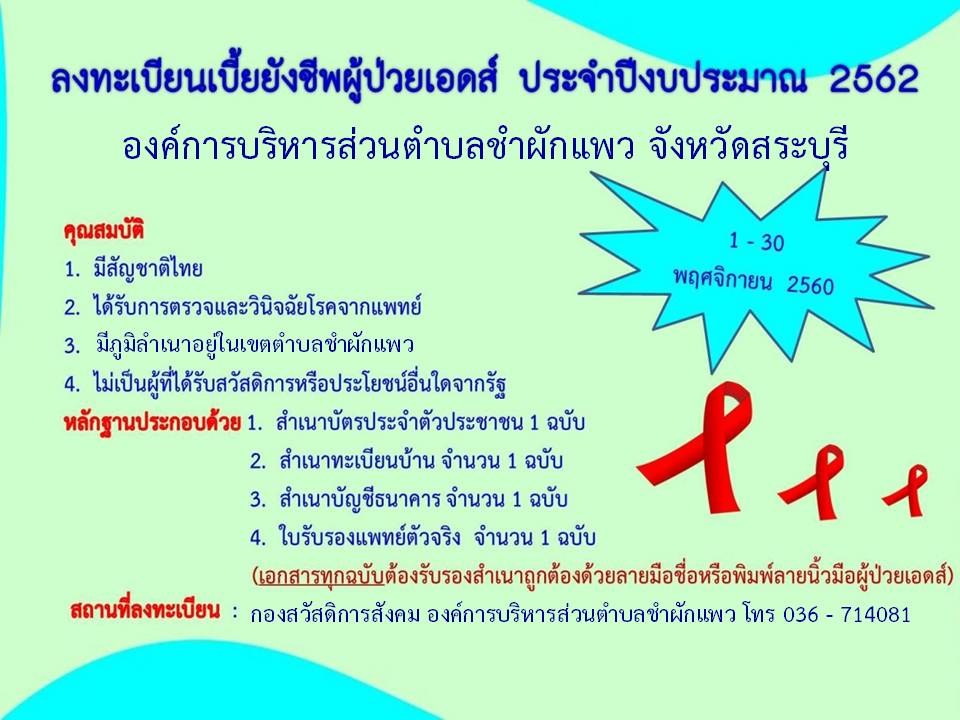 ลงทะเบียนเบี้ยยังชีพผู้ป่วยเอดส์ ประจำปีงบประมาณ 2562

องค์การบริหารส่วนตำบลชำผักแพว จังหวัดสระบุรี

1 - 30
พฤศจิกายน 2560

คุณสมบัติ
1. มีสัญชาติไทย
2. ได้รับการตรวจและวินิจฉัยโรคจากแพทย์
3. มีภูมิลำเนาอยู่ในเขตตำบลชำผักแพว
4. ไม่เป็นผู้ที่ได้รับสวัสดิการหรือประโยชน์อื่นใดจากรัฐ

หลักฐานประกอบด้วย 1. สำเนาบัตรประจำตัวประชาชน 1 ฉบับ
2. สำเนาทะเบียนบ้าน จำนวน 1 ฉบับ
3. สำเนาบัญชีธนาคาร จำนวน 1 ฉบับ
4. ใบรับรองแพทย์ตัวจริง จำนวน 1 ฉบับ

(เอกสารทุกฉบับต้องรับรองสำเนาถูกต้องด้วยลายมือชื่อหรือพิมพ์ลายนิ้วมือผู้ป่วยเอดส์)

สถานที่ลงทะเบียน : กองสวัสดิการสังคม องค์การบริหารส่วนตำบลชำผักแพว โทร 036 - 714081